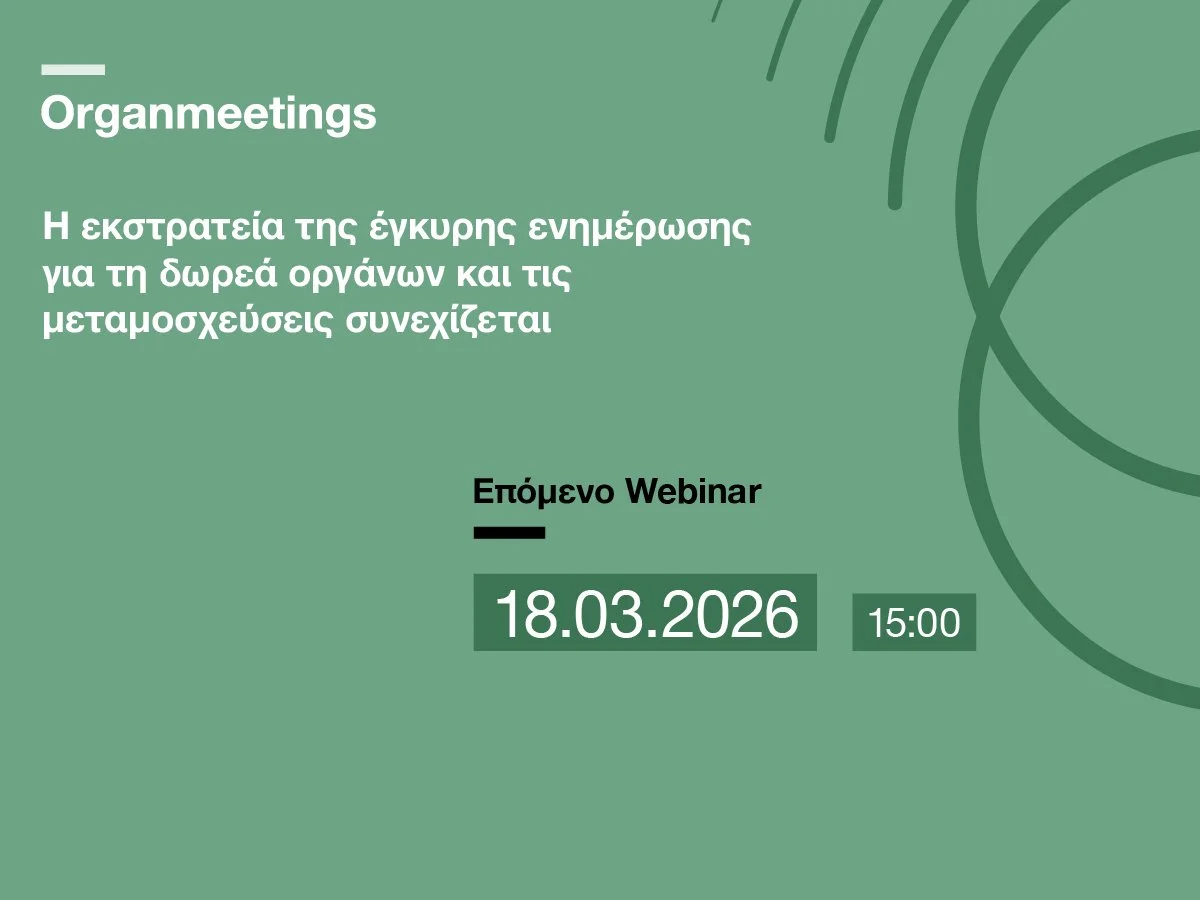 Organmeetings

Η εκστρατεία της έγκυρης ενημέρωσης για τη δωρεά οργάνων και τις μεταμοσχεύσεις συνεχίζεται

Επόμενο Webinar

18.03.2026

15:00